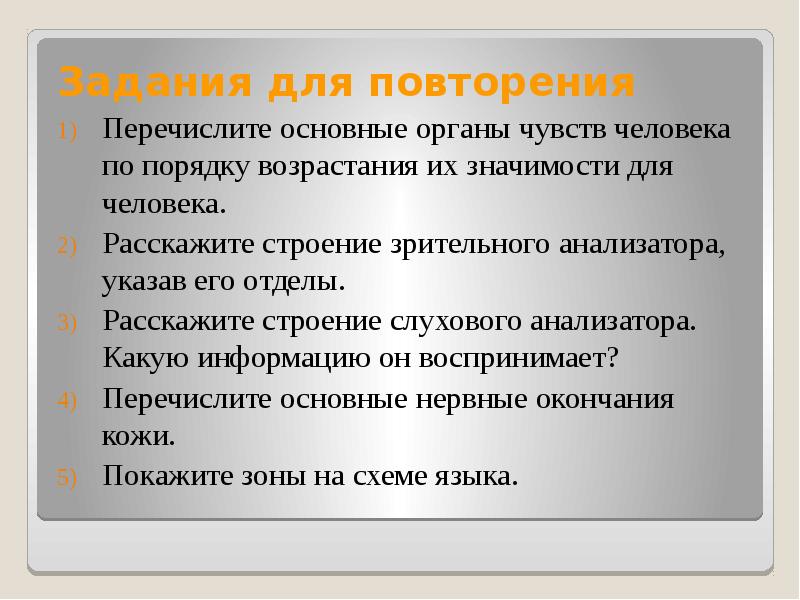 Задания для повторения

1) Перечислите основные органы чувств человека по порядку возрастания их значимости для человека.
2) Расскажите строение зрительного анализатора, указав его отделы.
3) Расскажите строение слухового анализатора. Какую информацию он воспринимает?
4) Перечислите основные нервные окончания кожи.
5) Покажите зоны на схеме языка.